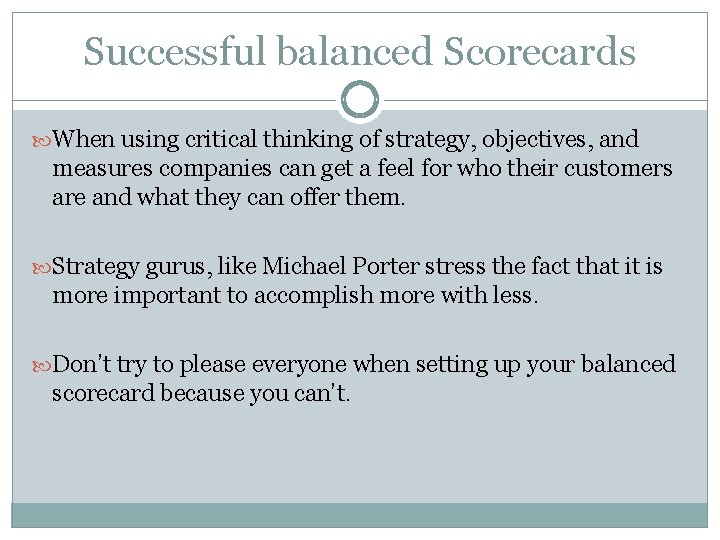 Successful balanced Scorecards

When using critical thinking of strategy, objectives, and measures companies can get a feel for who their customers are and what they can offer them.

Strategy gurus, like Michael Porter stress the fact that it is more important to accomplish more with less.

Don't try to please everyone when setting up your balanced scorecard because you can't.